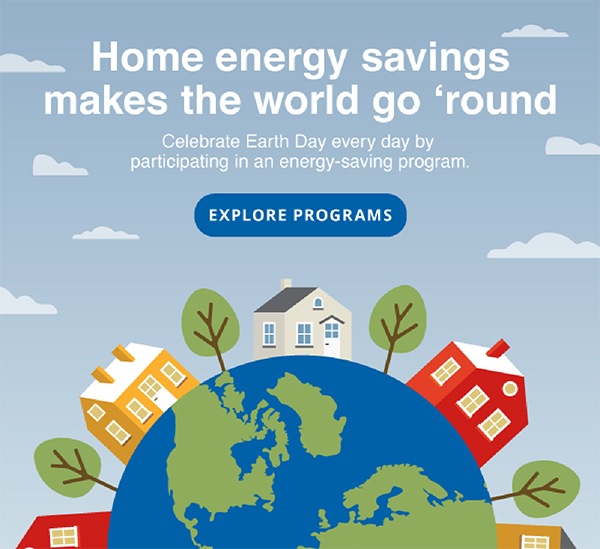 Home energy savings makes the world go ‘round

Celebrate Earth Day every day by participating in an energy-saving program.

EXPLORE PROGRAMS